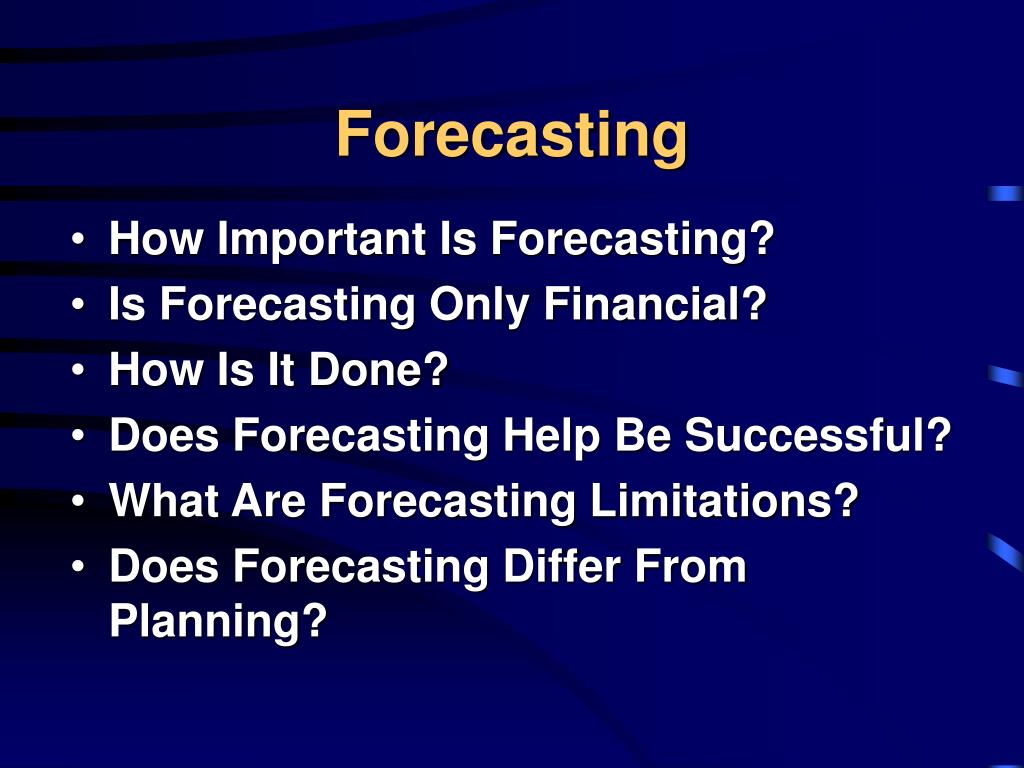 Forecasting

• How Important Is Forecasting?
• Is Forecasting Only Financial?
• How Is It Done?
• Does Forecasting Help Be Successful?
• What Are Forecasting Limitations?
• Does Forecasting Differ From Planning?